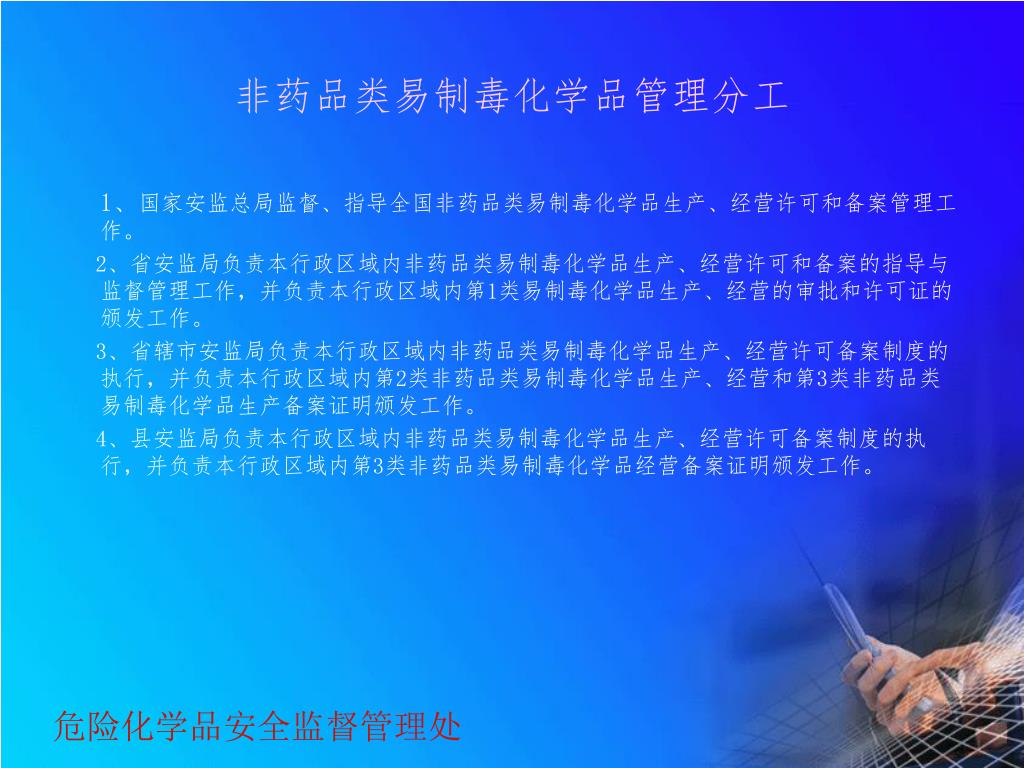 非药品类易制毒化学品管理分工

1、国家安监总局监督、指导全国非药品类易制毒化学品生产、经营许可和备案管理工作。

2、省安监局负责本行政区域内非药品类易制毒化学品生产、经营许可和备案的指导与监督管理工作，并负责本行政区域内第1类易制毒化学品生产、经营的审批和许可证的颁发工作。

3、省辖市安监局负责本行政区域内非药品类易制毒化学品生产、经营许可备案制度的执行，并负责本行政区域内第2类非药品类易制毒化学品生产、经营和第3类非药品类易制毒化学品生产备案证明颁发工作。

4、县安监局负责本行政区域内非药品类易制毒化学品生产、经营许可备案制度的执行，并负责本行政区域内第3类非药品类易制毒化学品经营备案证明颁发工作。

危险化学品安全监督管理处